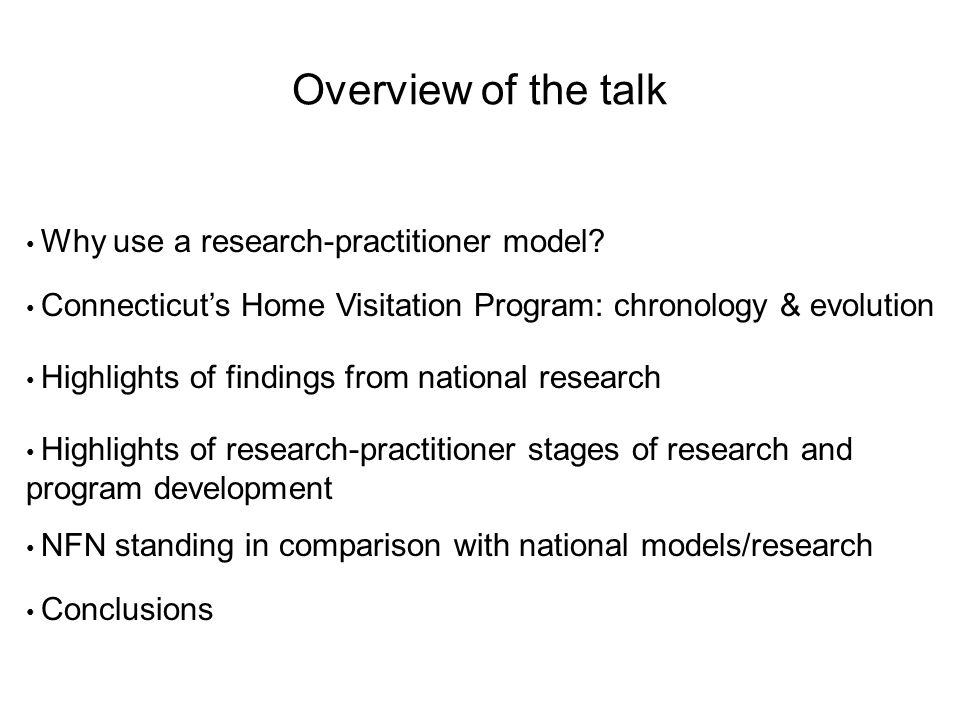 Overview of the talk

• Why use a research-practitioner model?

• Connecticut's Home Visitation Program: chronology & evolution

• Highlights of findings from national research

• Highlights of research-practitioner stages of research and program development

• NFN standing in comparison with national models/research

• Conclusions